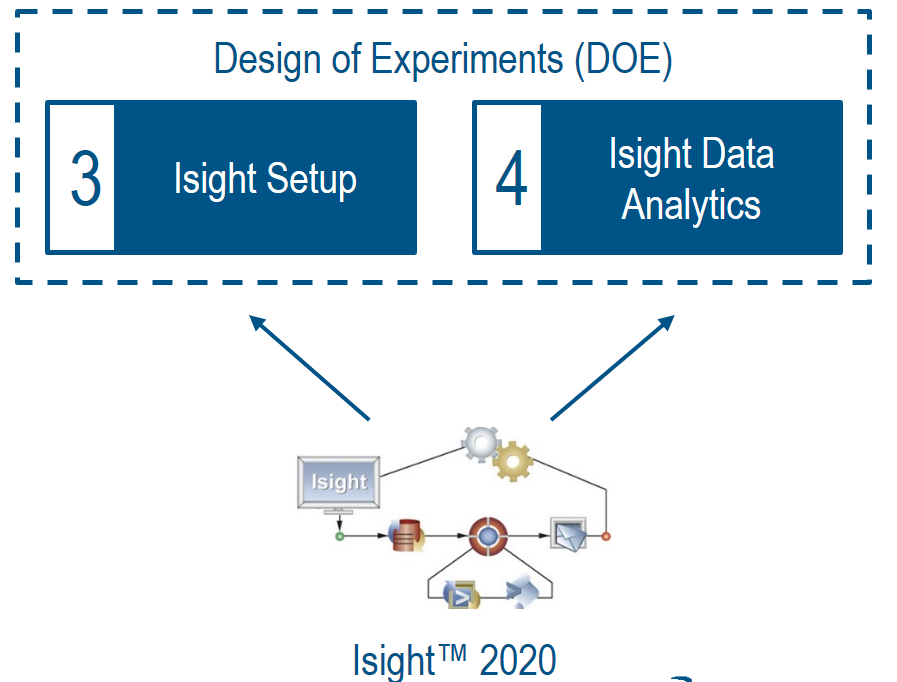 Design of Experiments (DOE)

3 Isight Setup

4 Isight Data Analytics

Isight

Isight™ 2020